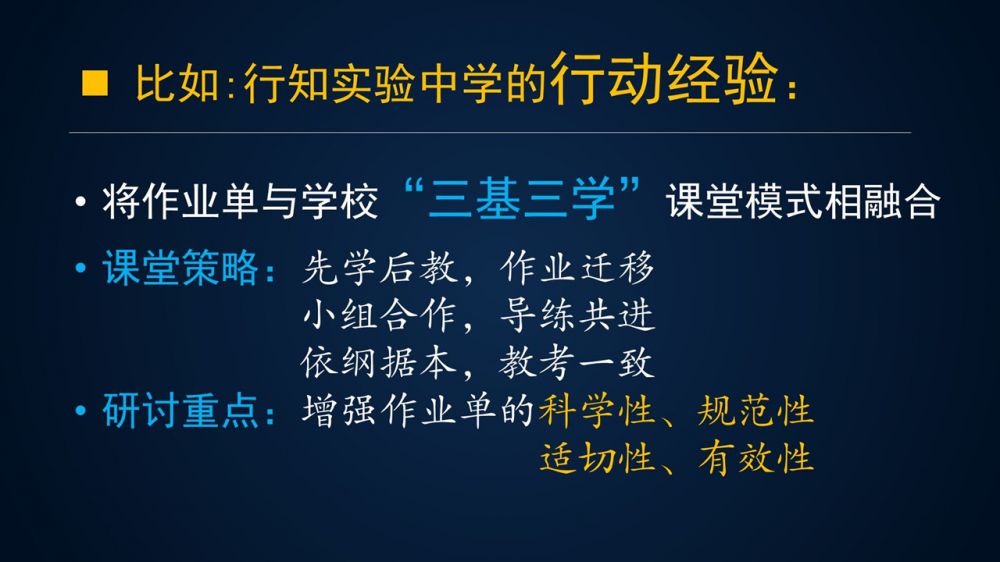 ■ 比如:行知实验中学的行动经验:

• 将作业单与学校“三基三学”课堂模式相融合

• 课堂策略:先学后教,作业迁移
小组合作,导练共进
依纲据本,教考一致

• 研讨重点:增强作业单的科学性、规范性
适切性、有效性